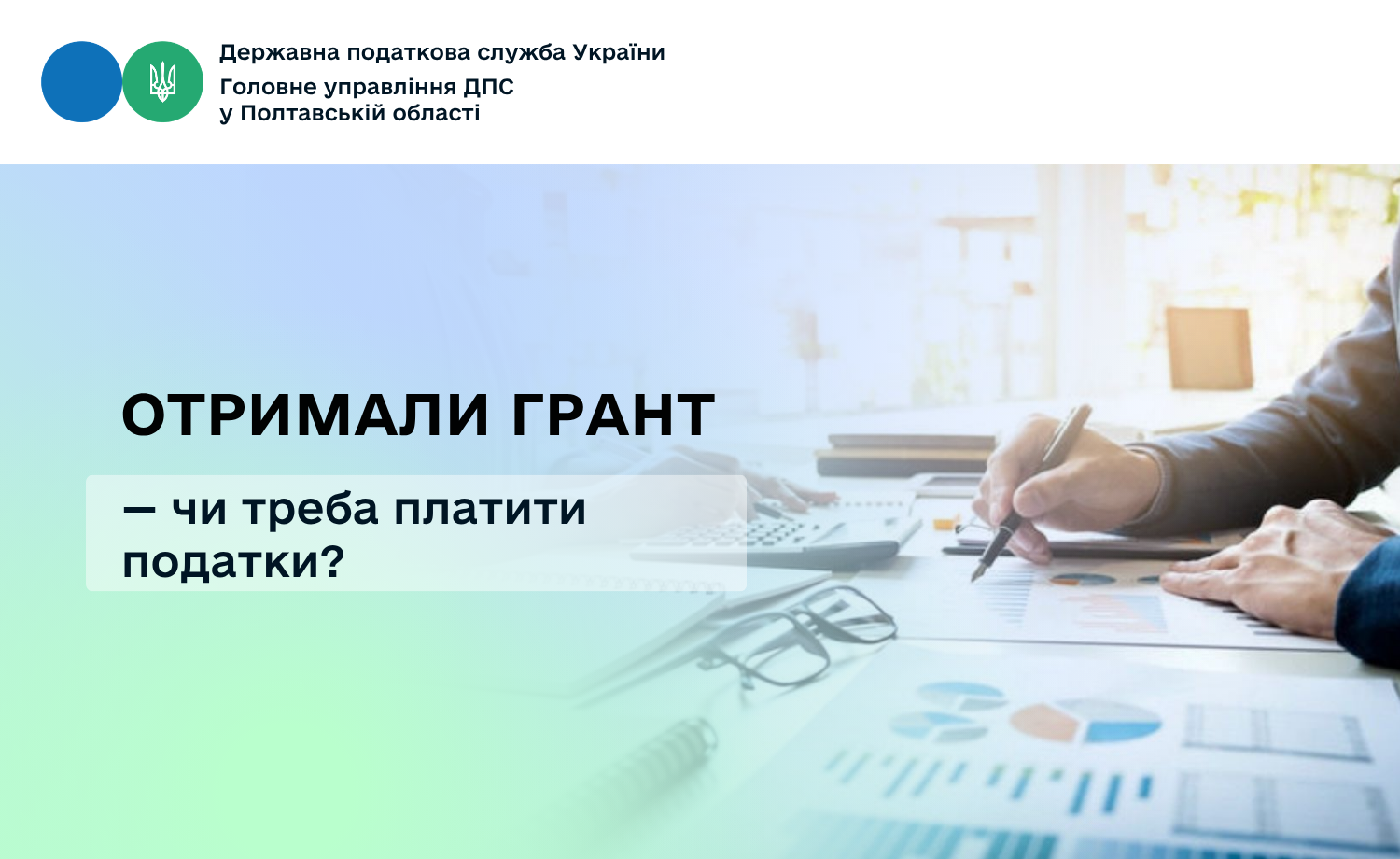 Державна податкова служба України
Головне управління ДПС
у Полтавській області

ОТРИМАЛИ ГРАНТ

— чи треба платити податки?